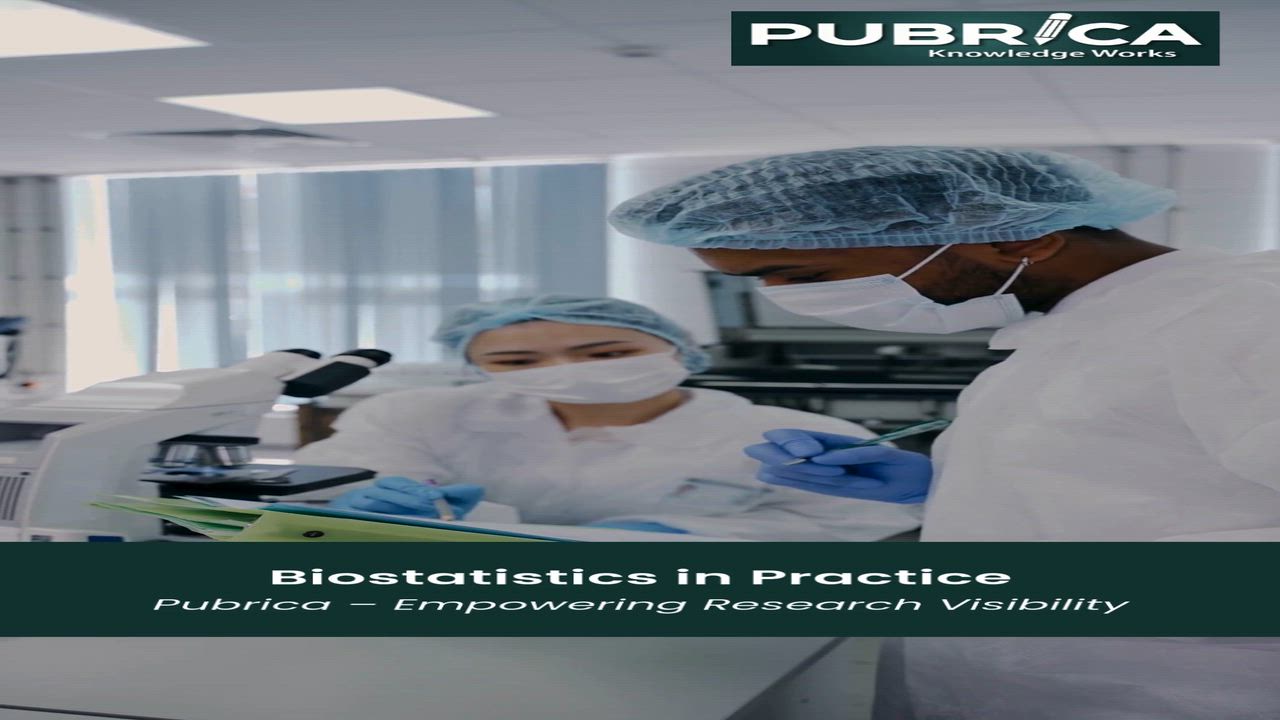 PUBRICA
Knowledge Works

Biostatistics in Practice
Pubrica – Empowering Research Visibility